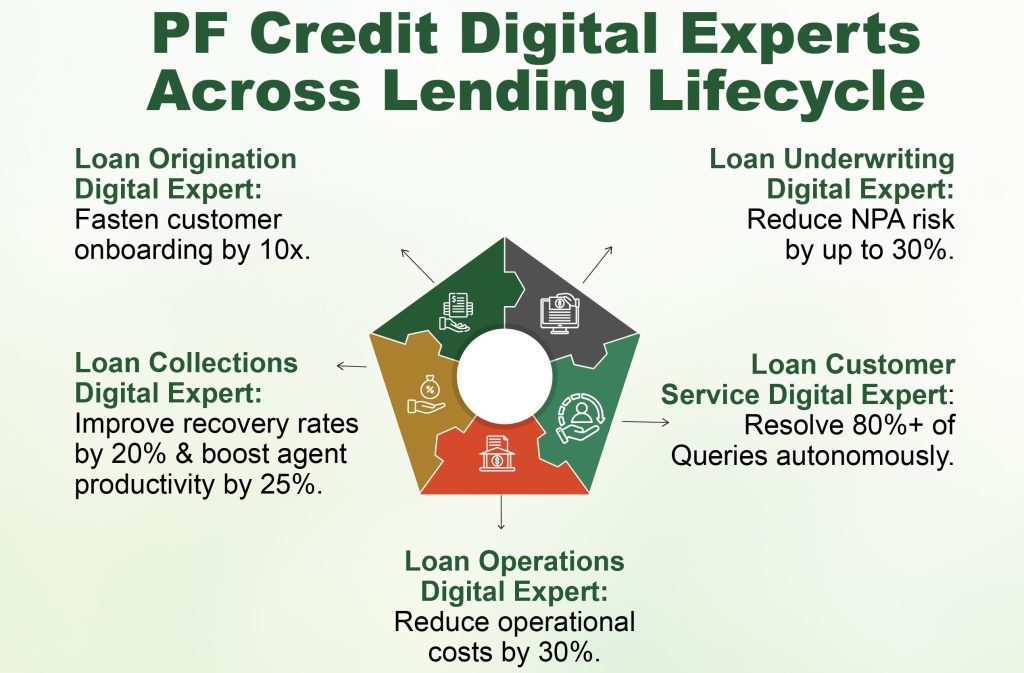 PF Credit Digital Experts Across Lending Lifecycle

Loan Origination Digital Expert: Fasten customer onboarding by 10x.

Loan Underwriting Digital Expert: Reduce NPA risk by up to 30%.

Loan Collections Digital Expert: Improve recovery rates by 20% & boost agent productivity by 25%.

Loan Customer Service Digital Expert: Resolve 80%+ of Queries autonomously.

Loan Operations Digital Expert: Reduce operational costs by 30%.